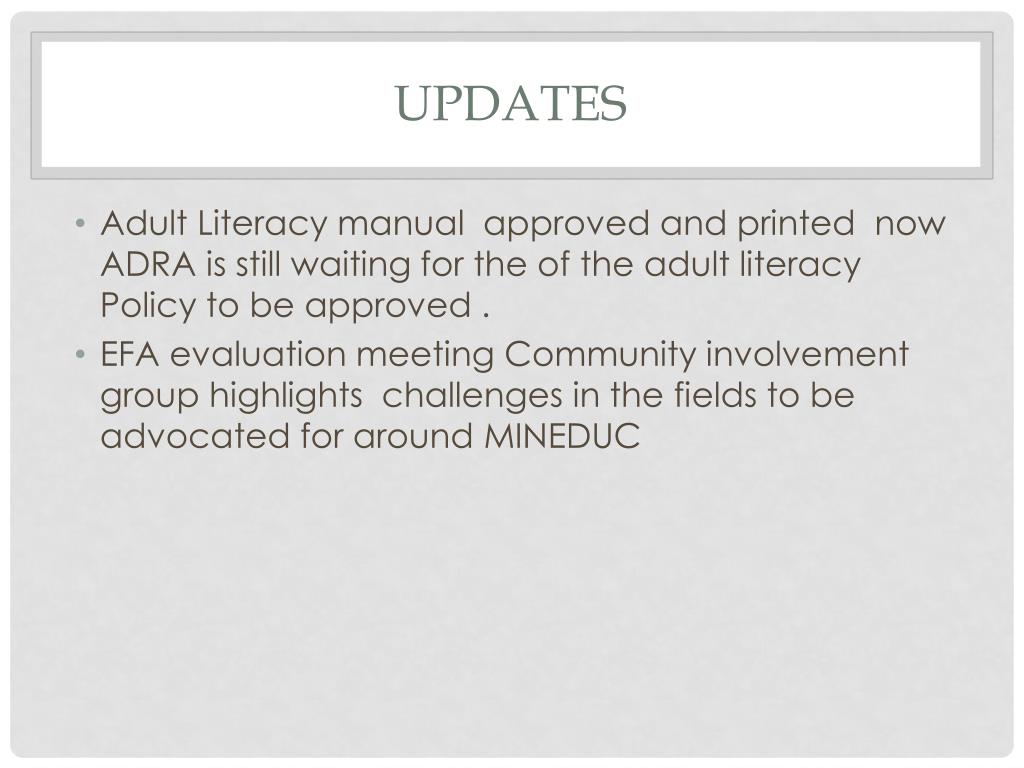 UPDATES

• Adult Literacy manual approved and printed now ADRA is still waiting for the of the adult literacy Policy to be approved .
• EFA evaluation meeting Community involvement group highlights challenges in the fields to be advocated for around MINEDUC